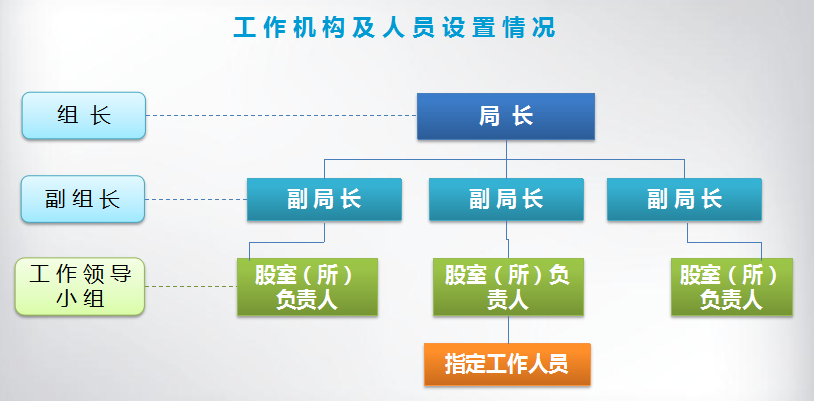 工作机构及人员设置情况

组 长

局 长

副组长

副局长

副局长

副局长

工作领导小组

股室（所）负责人

股室（所）负责人

股室（所）负责人

指定工作人员